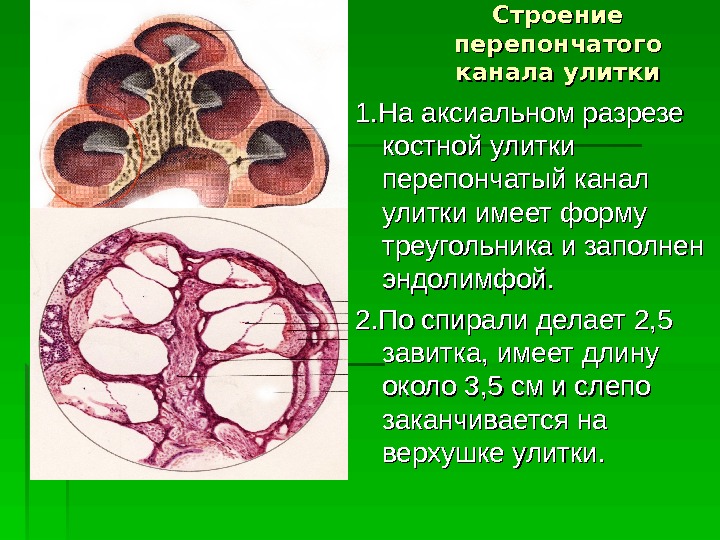 Строение перепончатого канала улитки

1.На аксиальном разрезе костной улитки перепончатый канал улитки имеет форму треугольника и заполнен эндолимфой.

2.По спирали делает 2,5 завитка, имеет длину около 3,5 см и слепо заканчивается на верхушке улитки.